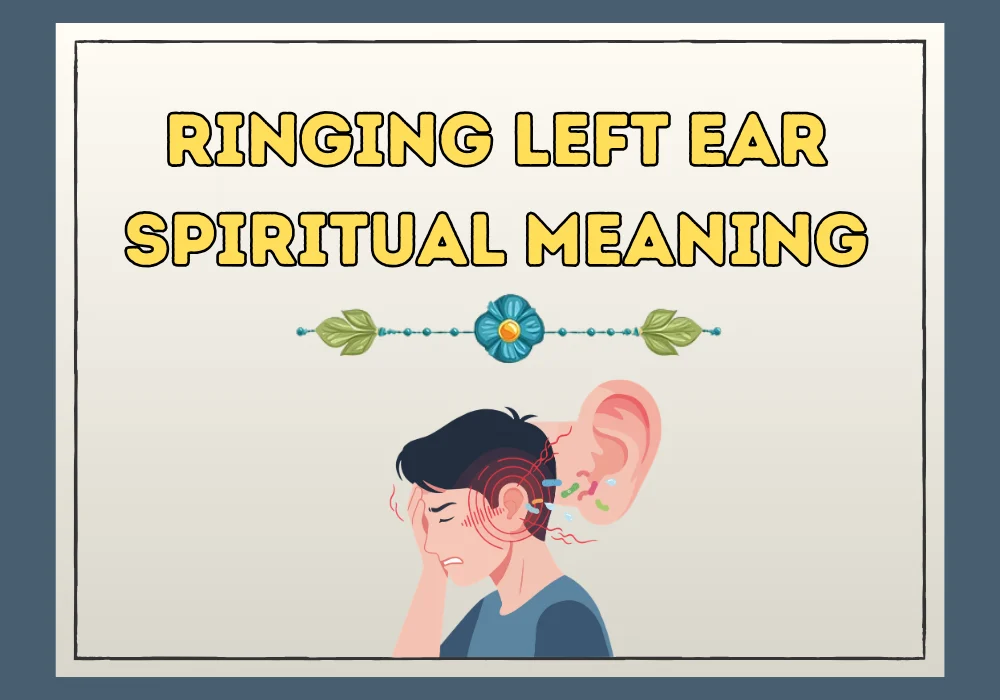 RINGING LEFT EAR SPIRITUAL MEANING